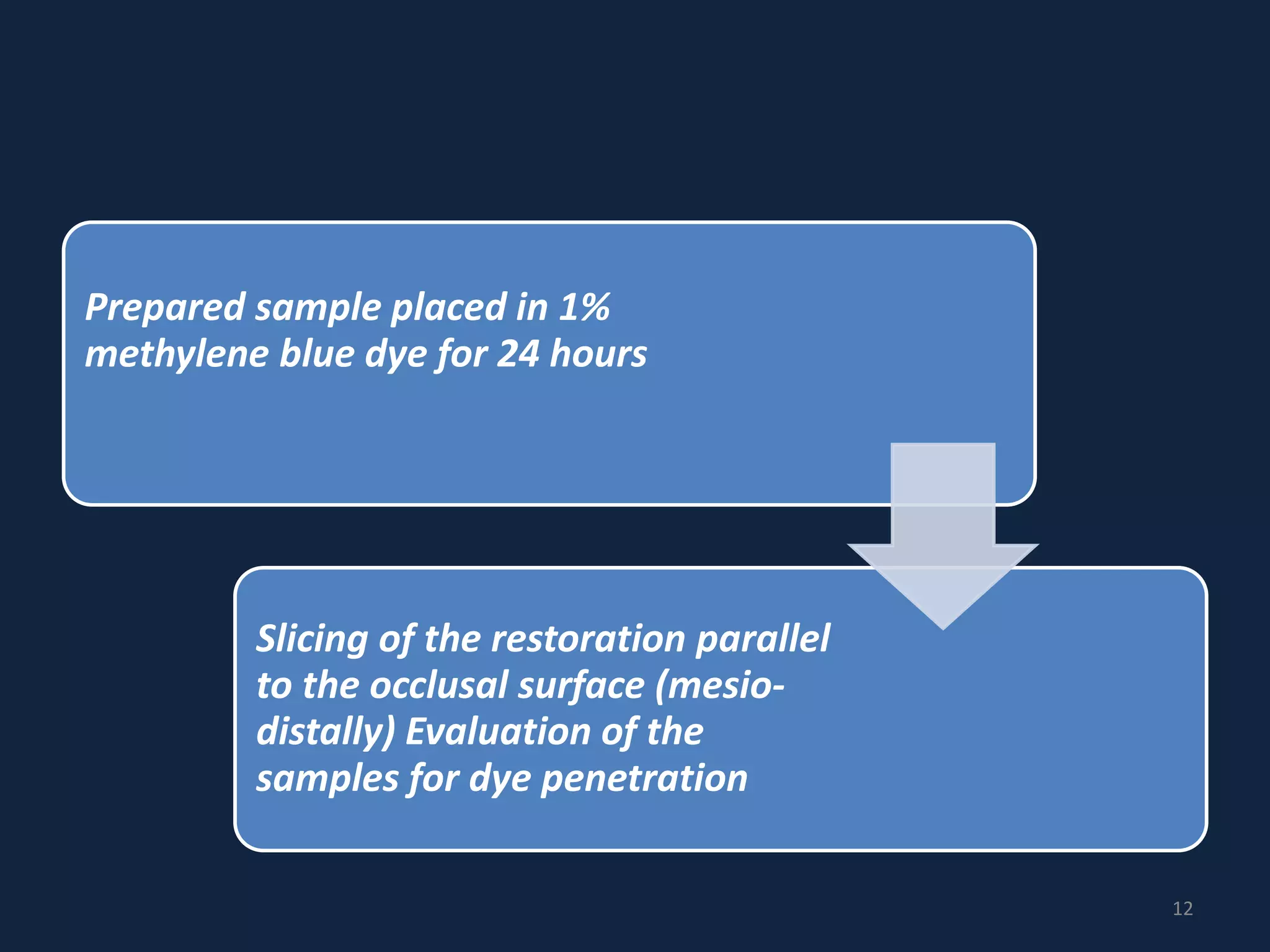 Prepared sample placed in 1% methylene blue dye for 24 hours

Slicing of the restoration parallel to the occlusal surface (mesio-distally) Evaluation of the samples for dye penetration

12